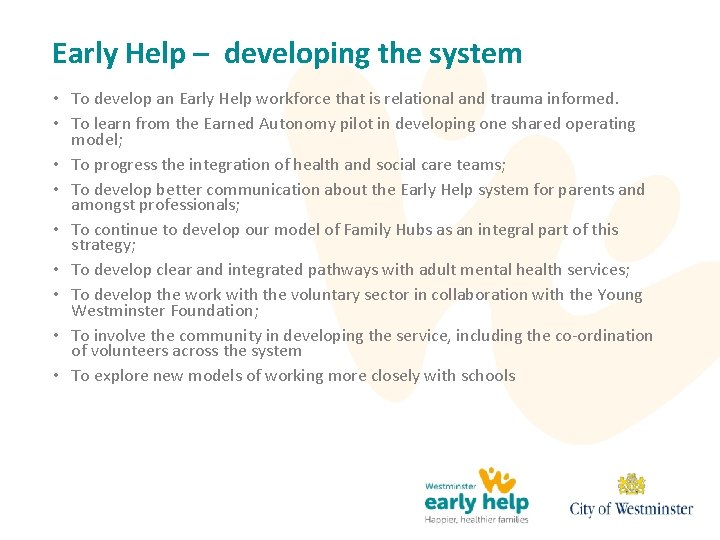 Early Help – developing the system

• To develop an Early Help workforce that is relational and trauma informed.
• To learn from the Earned Autonomy pilot in developing one shared operating model;
• To progress the integration of health and social care teams;
• To develop better communication about the Early Help system for parents and amongst professionals;
• To continue to develop our model of Family Hubs as an integral part of this strategy;
• To develop clear and integrated pathways with adult mental health services;
• To develop the work with the voluntary sector in collaboration with the Young Westminster Foundation;
• To involve the community in developing the service, including the co-ordination of volunteers across the system
• To explore new models of working more closely with schools

Westminster
early help
Happier, healthier families

City of Westminster